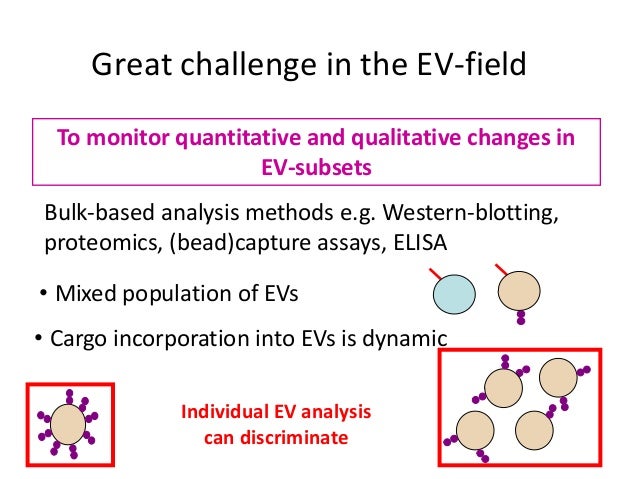 Great challenge in the EV-field

To monitor quantitative and qualitative changes in EV-subsets

Bulk-based analysis methods e.g. Western-blotting, proteomics, (bead)capture assays, ELISA

• Mixed population of EVs

• Cargo incorporation into EVs is dynamic

Individual EV analysis can discriminate